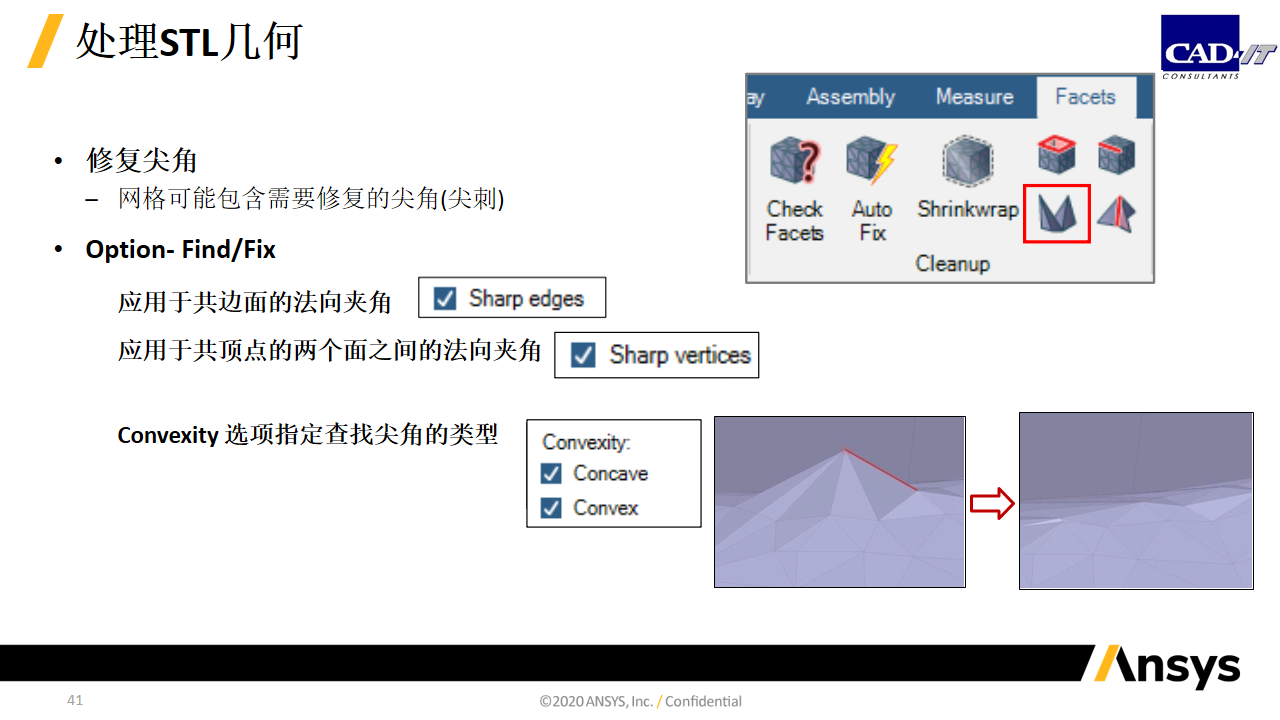 处理STL几何

CAD-IT CONSULTANTS

ay Assembly Measure Facets

Check Facets Auto Fix Shrinkwrap

Cleanup

• 修复尖角
– 网格可能包含需要修复的尖角(尖刺)

• Option- Find/Fix

应用于共边面的法向夹角 Sharp edges

应用于共顶点的两个面之间的法向夹角 Sharp vertices

Convexity 选项指定查找尖角的类型

Convexity:
Concave
Convex

Ansys

41

©2020 ANSYS, Inc. / Confidential